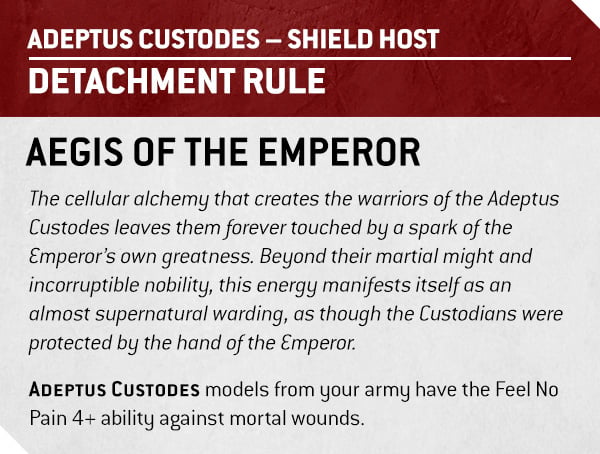 ADEPTUS CUSTODES – SHIELD HOST
DETACHMENT RULE

AEGIS OF THE EMPEROR

The cellular alchemy that creates the warriors of the Adeptus Custodes leaves them forever touched by a spark of the Emperor's own greatness. Beyond their martial might and incorruptible nobility, this energy manifests itself as an almost supernatural warding, as though the Custodians were protected by the hand of the Emperor.

ADEPTUS CUSTODES models from your army have the Feel No Pain 4+ ability against mortal wounds.